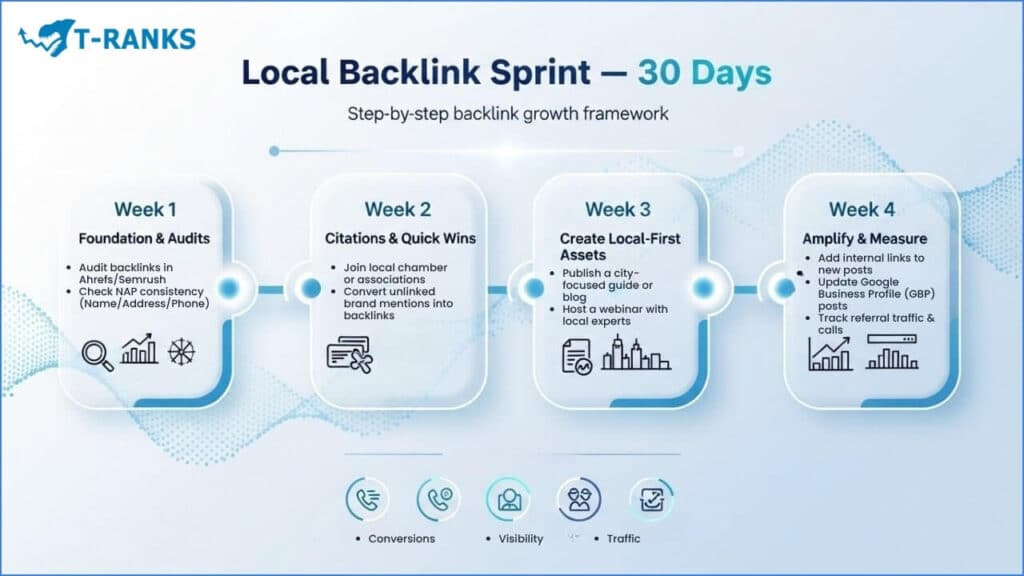 T-RANKS

Local Backlink Sprint — 30 Days

Step-by-step backlink growth framework

Week 1
Foundation & Audits
• Audit backlinks in Ahrefs/Semrush
• Check NAP consistency (Name/Address/Phone)

Week 2
Citations & Quick Wins
• Join local chamber or associations
• Convert unlinked brand mentions into backlinks

Week 3
Create Local-First Assets
• Publish a city-focused guide or blog
• Host a webinar with local experts

Week 4
Amplify & Measure
• Add internal links to new posts
• Update Google Business Profile (GBP) posts
• Track referral traffic & calls

• Conversions
• Visibility
• Traffic